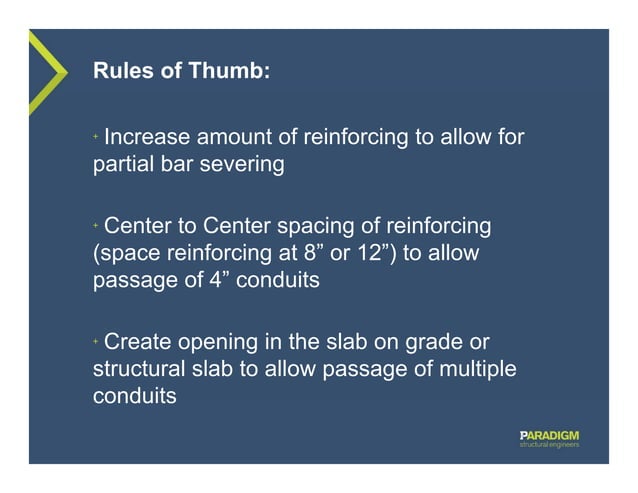 Rules of Thumb:

+ Increase amount of reinforcing to allow for partial bar severing

+ Center to Center spacing of reinforcing (space reinforcing at 8” or 12”) to allow passage of 4” conduits

+ Create opening in the slab on grade or structural slab to allow passage of multiple conduits

PARADIGM
structural engineers